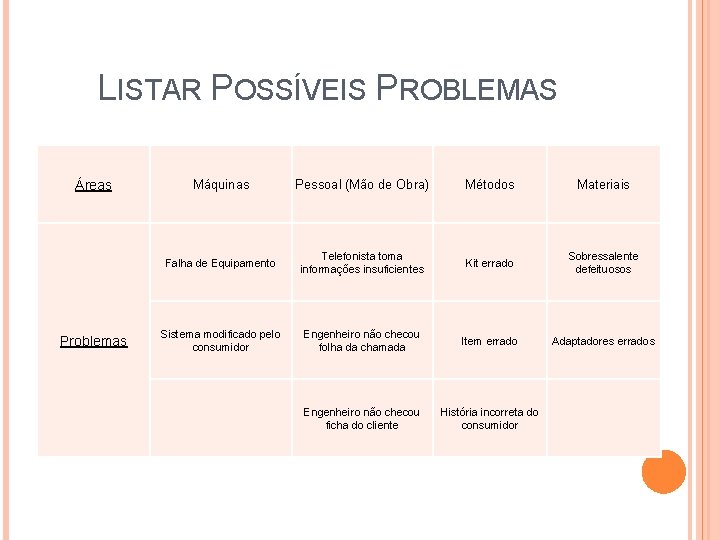 LISTAR POSSÍVEIS PROBLEMAS

| Áreas | Máquinas | Pessoal (Mão de Obra) | Métodos | Materiais |
|---|---|---|---|---|
| Problemas | Falha de Equipamento | Telefonista toma informações insuficientes | Kit errado | Sobressalente defeituosos |
| | Sistema modificado pelo consumidor | Engenheiro não checou folha da chamada | Item errado | Adaptadores errados |
| | | Engenheiro não checou ficha do cliente | História incorreta do consumidor | |